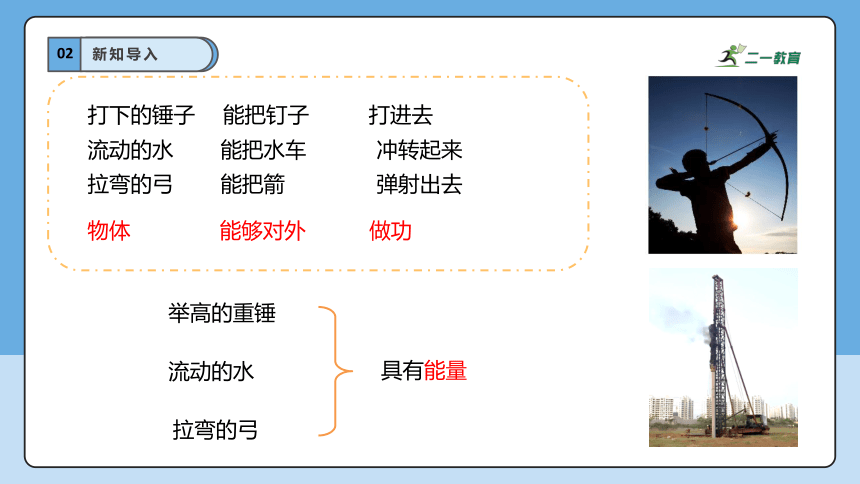 02 新知导入

二一教育

打下的锤子 能把钉子 打进去
流动的水 能把水车 冲转起来
拉弯的弓 能把箭 弹射出去
物体 能够对外 做功

举高的重锤
流动的水
拉弯的弓

具有能量